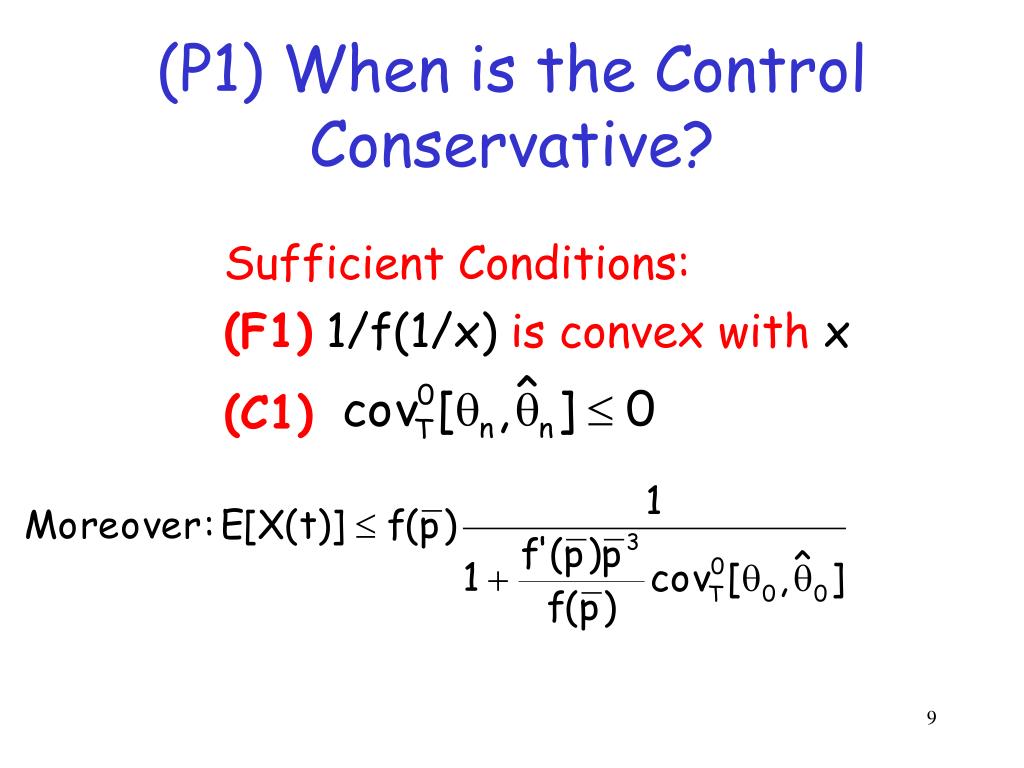 (P1) When is the Control Conservative?

Sufficient Conditions:

(F1) 1/f(1/x) is convex with x

(C1) $cov_T^0[\theta_n, \hat{\theta}_n] \leq 0$

Moreover: $E[X(t)] \leq f(\bar{p}) \frac{1}{1 + \frac{f'(\bar{p})\bar{p}^3}{f(\bar{p})} cov_T^0[\theta_0, \hat{\theta}_0]}$

9